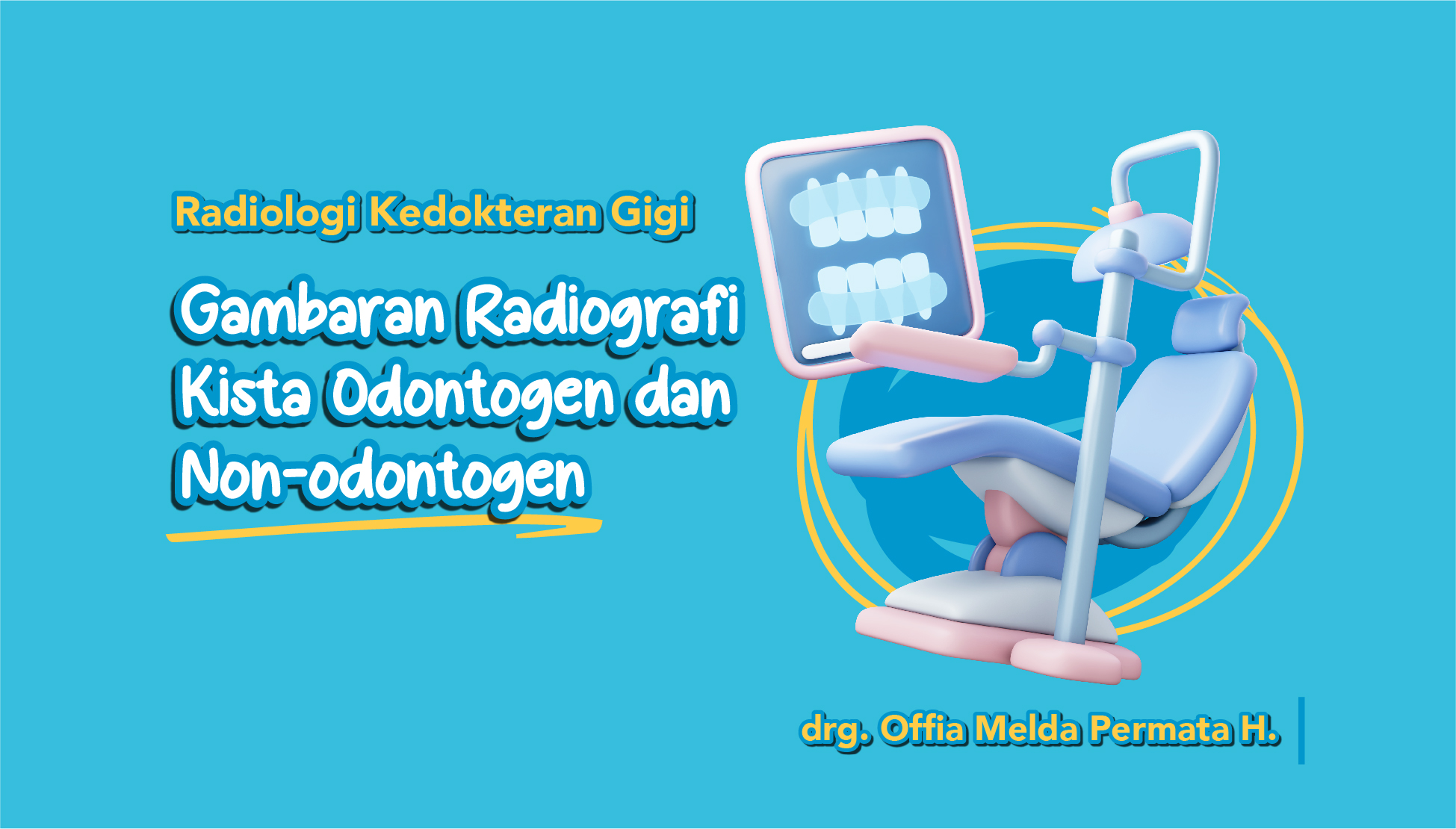 Radiologi Kedokteran Gigi

Gambaran Radiografi Kista Odontogen dan Non-odontogen

drg. Offia Melda Permata H.